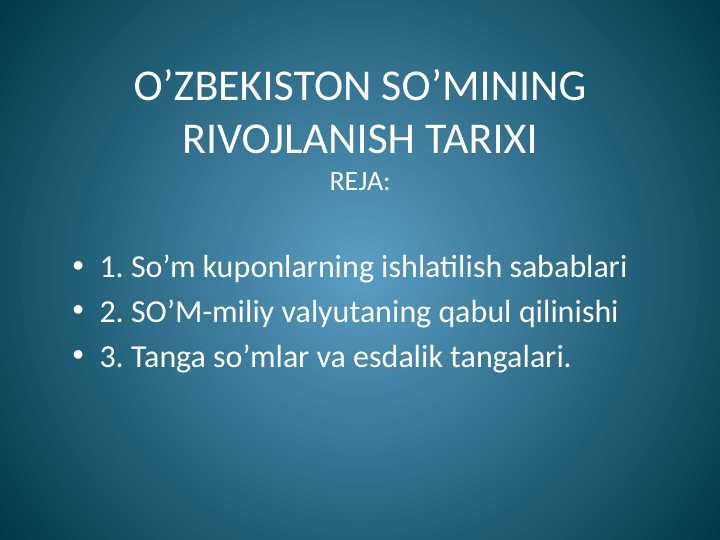 O’ZBEKISTON SO’MINING RIVOJLANISH TARIXI
REJA:

• 1. So’m kuponlarning ishlatilish sabablari
• 2. SO’M-miliy valyutaning qabul qilinishi
• 3. Tanga so’mlar va esdalik tangalari.